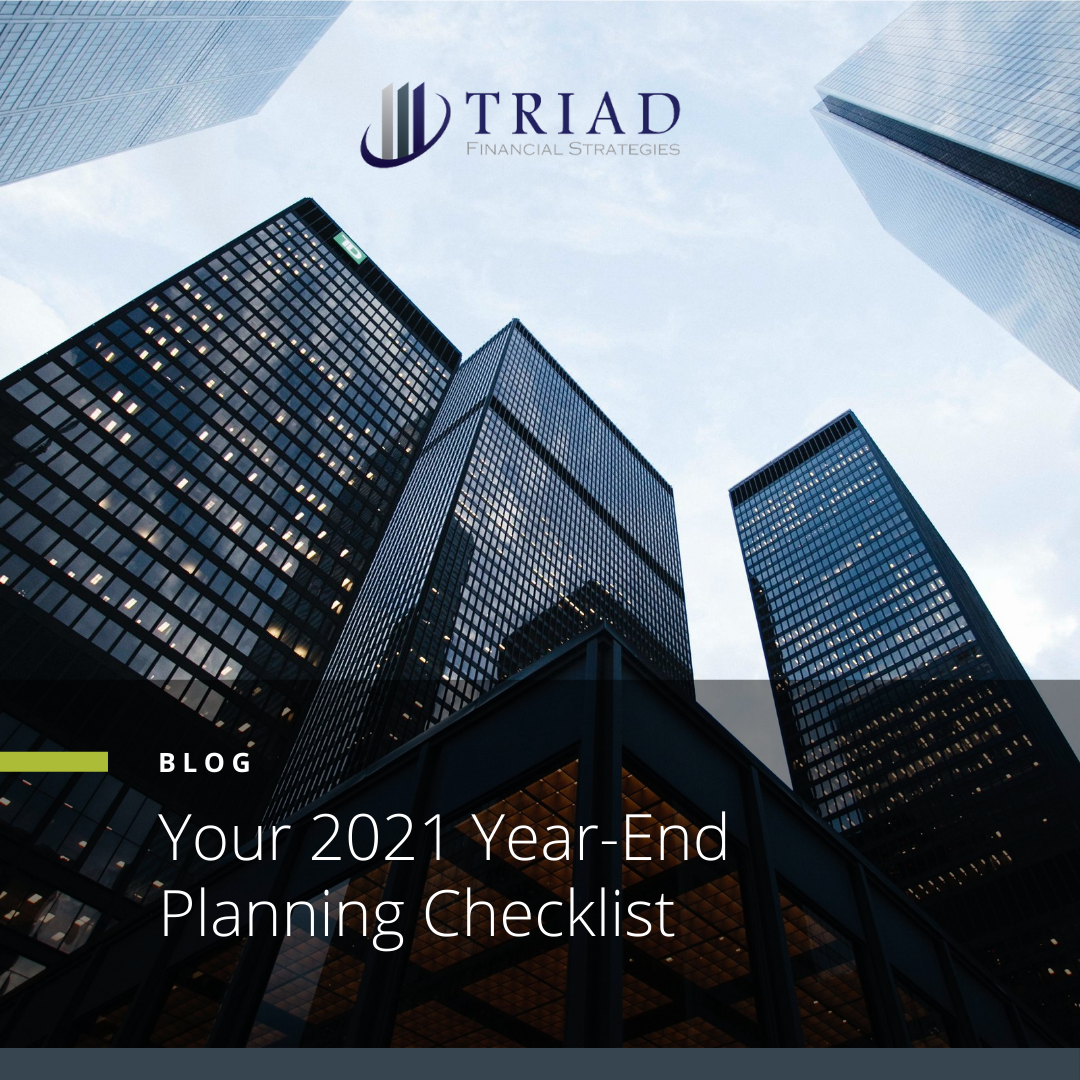 TRIAD
FINANCIAL STRATEGIES

BLOG

Your 2021 Year-End Planning Checklist